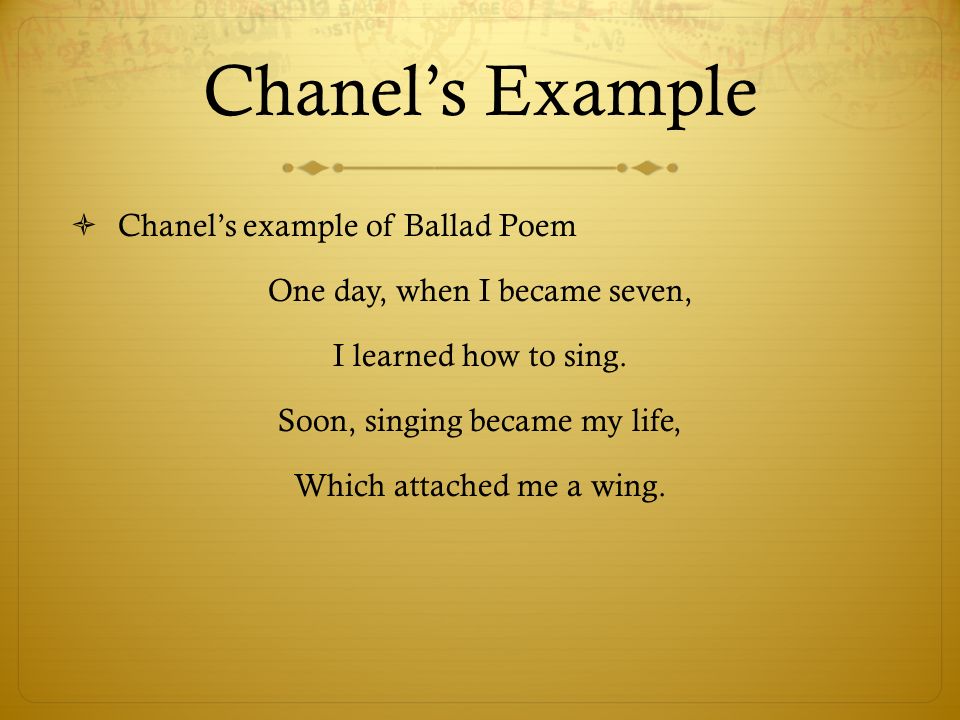 Chanel’s Example

Chanel’s example of Ballad Poem

One day, when I became seven,

I learned how to sing.

Soon, singing became my life,

Which attached me a wing.